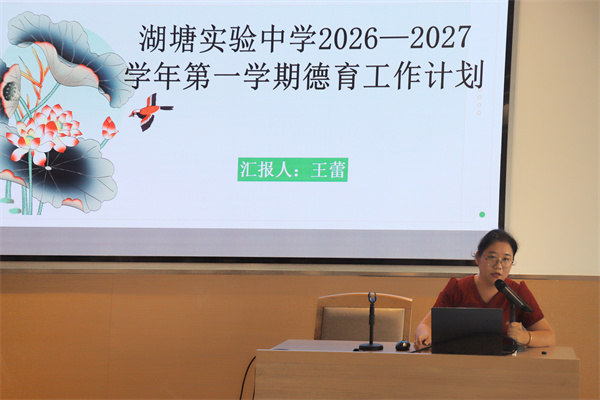 湖塘实验中学2026—2027学年第一学期德育工作计划

汇报人：王蕾